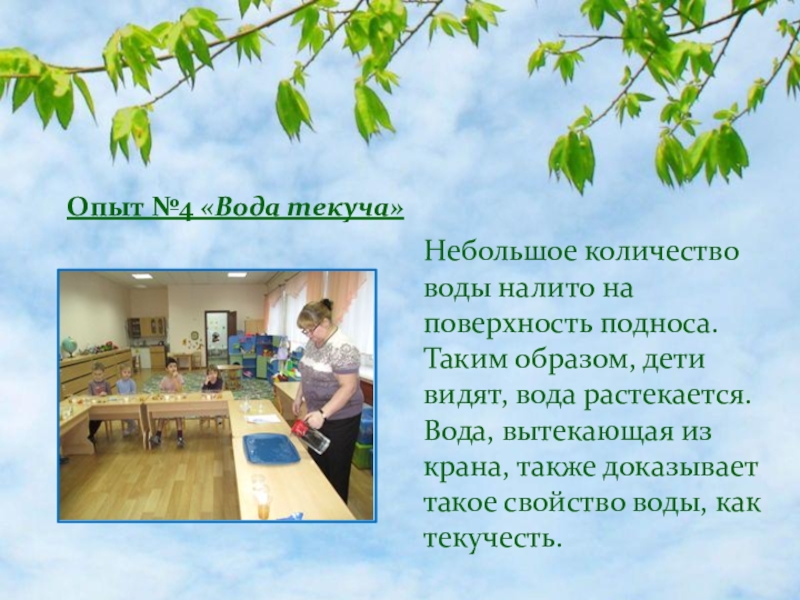 Опыт №4 «Вода текуча»

Небольшое количество воды налито на поверхность подноса. Таким образом, дети видят, вода растекается. Вода, вытекающая из крана, также доказывает такое свойство воды, как текучесть.